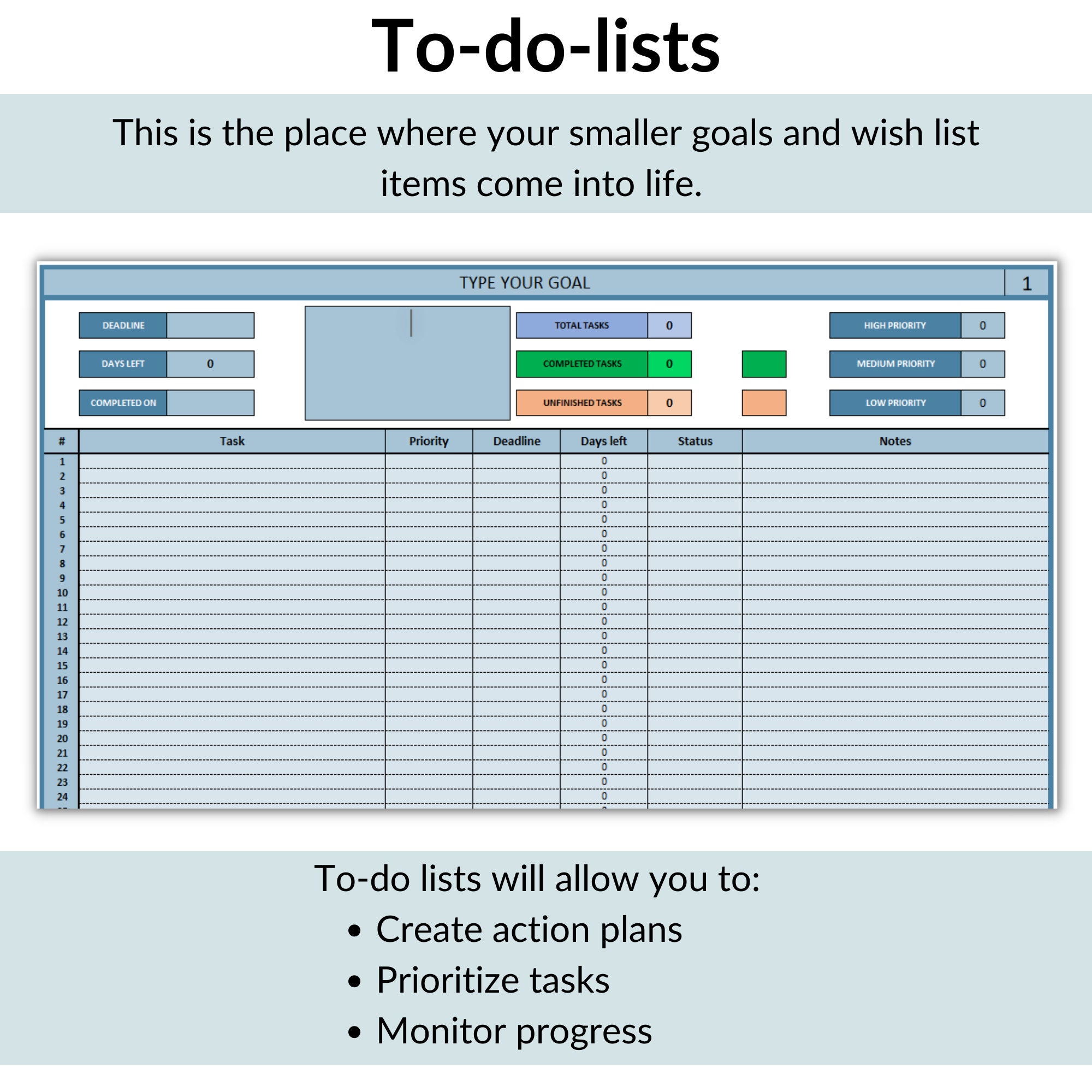 To-do-lists

This is the place where your smaller goals and wish list items come into life.

TYPE YOUR GOAL 1

DEADLINE

DAYS LEFT 0

COMPLETED ON

TOTAL TASKS 0

COMPLETED TASKS 0

UNFINISHED TASKS 0

HIGH PRIORITY 0

MEDIUM PRIORITY 0

LOW PRIORITY 0

| # | Task | Priority | Deadline | Days left | Status | Notes |
|---|---|---|---|---|---|---|
| 1 | | | | 0 | | |
| 2 | | | | 0 | | |
| 3 | | | | 0 | | |
| 4 | | | | 0 | | |
| 5 | | | | 0 | | |
| 6 | | | | 0 | | |
| 7 | | | | 0 | | |
| 8 | | | | 0 | | |
| 9 | | | | 0 | | |
| 10 | | | | 0 | | |
| 11 | | | | 0 | | |
| 12 | | | | 0 | | |
| 13 | | | | 0 | | |
| 14 | | | | 0 | | |
| 15 | | | | 0 | | |
| 16 | | | | 0 | | |
| 17 | | | | 0 | | |
| 18 | | | | 0 | | |
| 19 | | | | 0 | | |
| 20 | | | | 0 | | |
| 21 | | | | 0 | | |
| 22 | | | | 0 | | |
| 23 | | | | 0 | | |
| 24 | | | | 0 | | |

To-do lists will allow you to:
• Create action plans
• Prioritize tasks
• Monitor progress